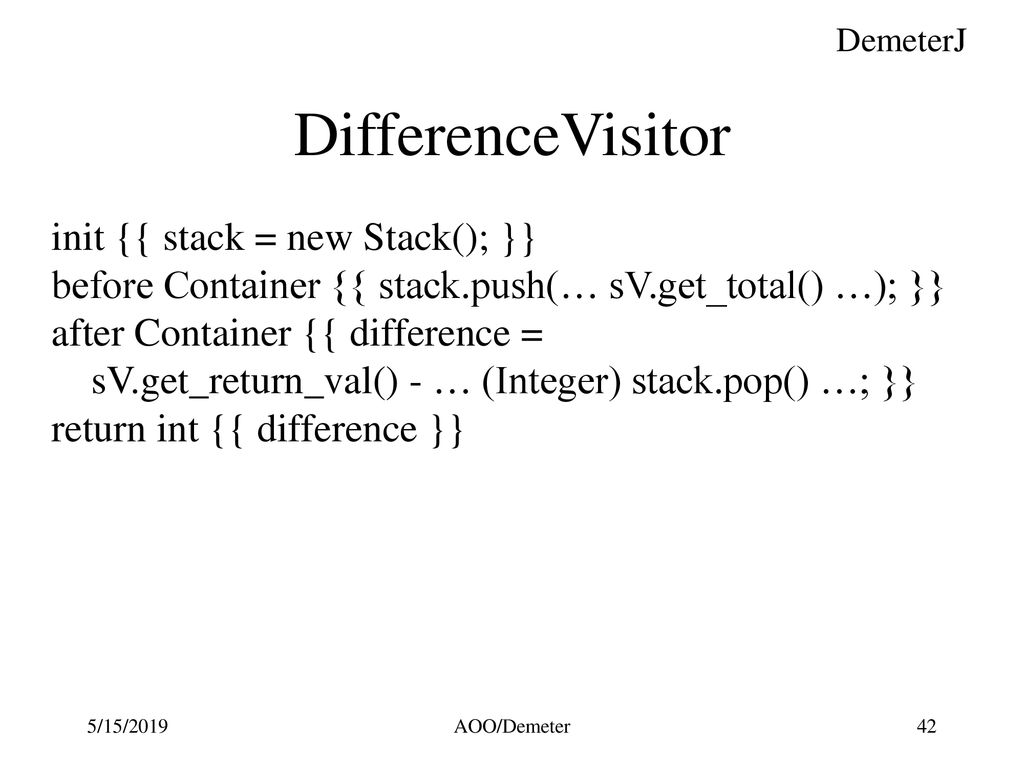 DemeterJ

DifferenceVisitor

init {{ stack = new Stack(); }}
before Container {{ stack.push(… sV.get_total() …); }}
after Container {{ difference =
sV.get_return_val() - … (Integer) stack.pop() …; }}
return int {{ difference }}

5/15/2019

AOO/Demeter

42